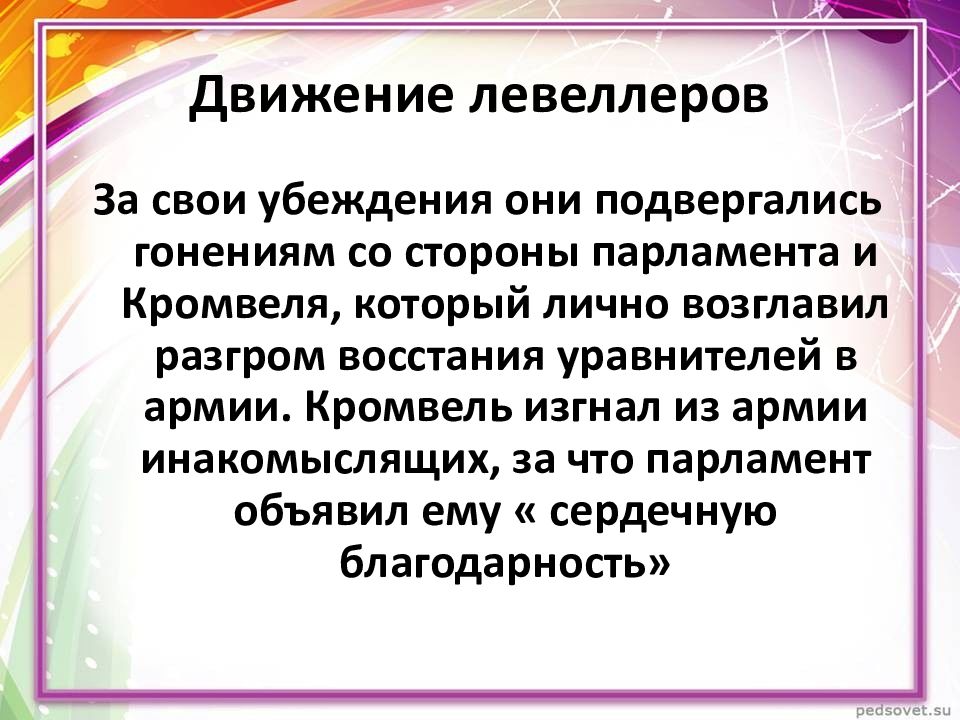 Движение левеллеров

За свои убеждения они подвергались гонениям со стороны парламента и Кромвеля, который лично возглавил разгром восстания уравнителей в армии. Кромвель изгнал из армии инакомыслящих, за что парламент объявил ему « сердечную благодарность»

pedsovet.su